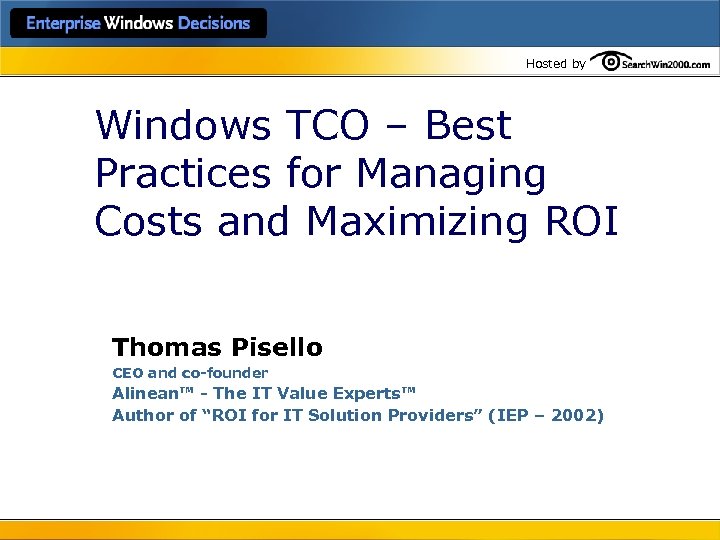 Enterprise Windows Decisions

Hosted by SearchWin2000.com

Windows TCO – Best Practices for Managing Costs and Maximizing ROI

Thomas Pisello

CEO and co-founder

Alinean™ - The IT Value Experts™

Author of “ROI for IT Solution Providers” (IEP – 2002)